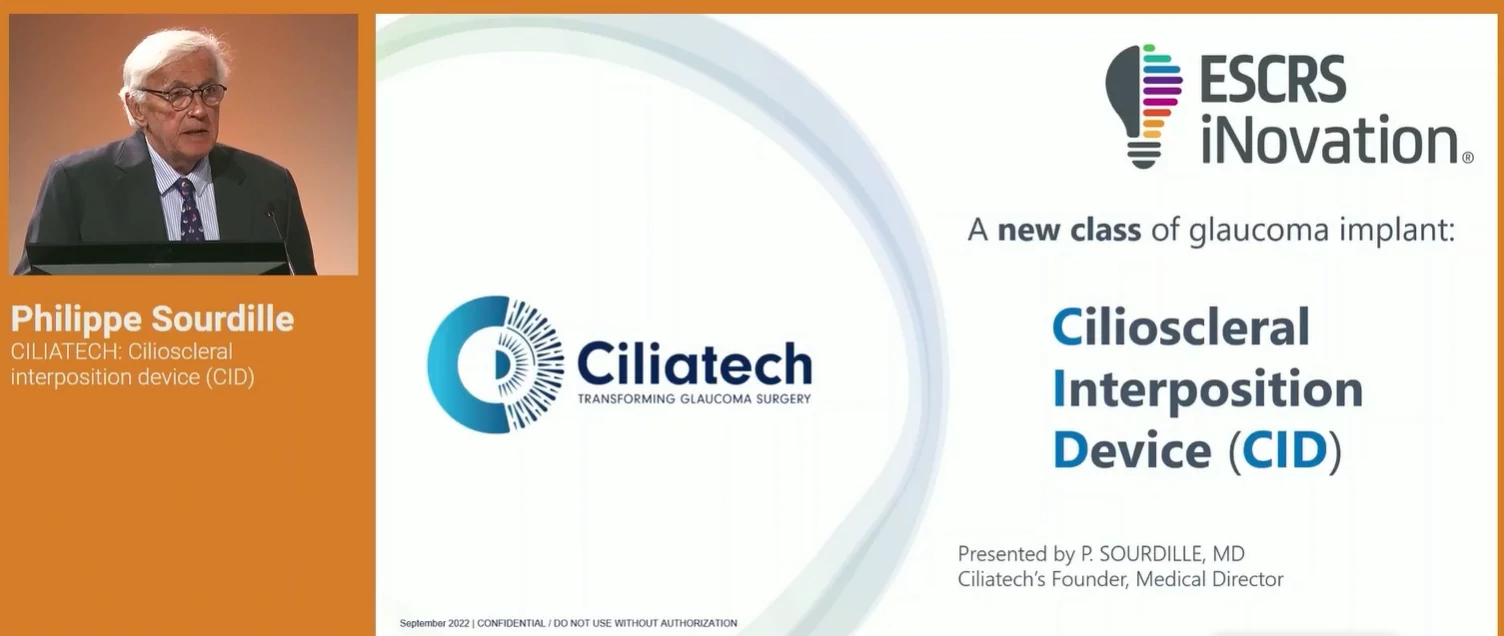 Philippe Sourdille
CILIATECH: Cilioscleral interposition device (CID)

Ciliatech
TRANSFORMING GLAUCOMA SURGERY

ESCRS iNovation®

A new class of glaucoma implant:

Cilioscleral Interposition Device (CID)

Presented by P. SOURDILLE, MD
Ciliatech's Founder, Medical Director

September 2022 | CONFIDENTIAL / DO NOT USE WITHOUT AUTHORIZATION